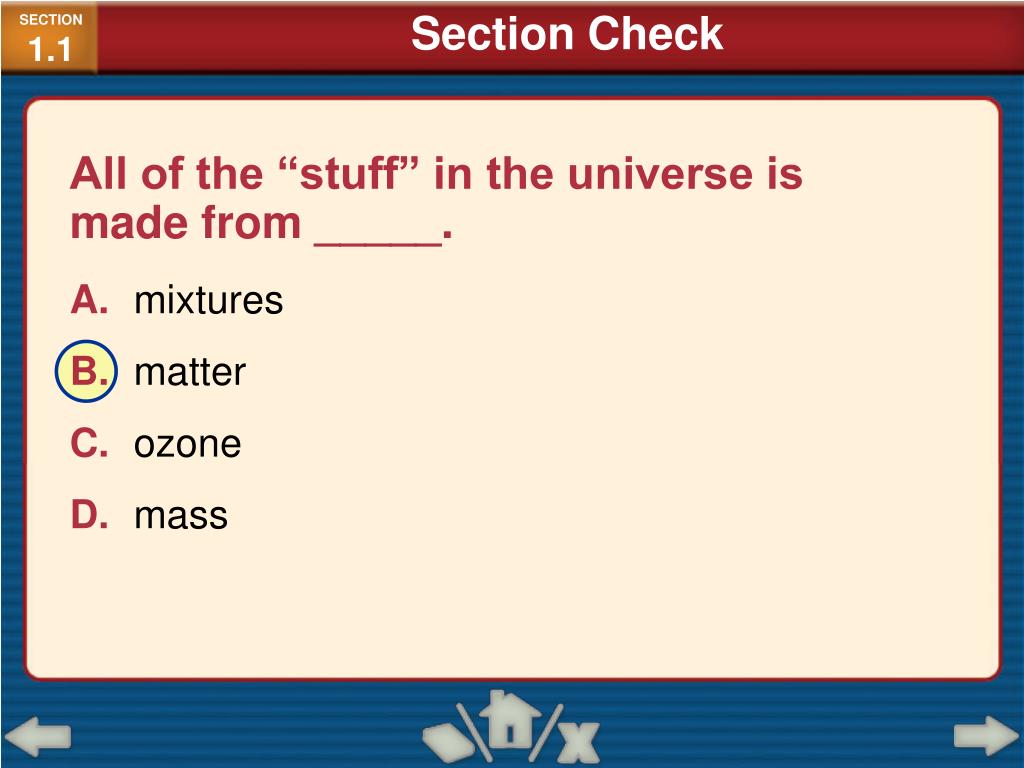 SECTION
1.1

Section Check

All of the “stuff” in the universe is made from _____.

A. mixtures

B. matter

C. ozone

D. mass